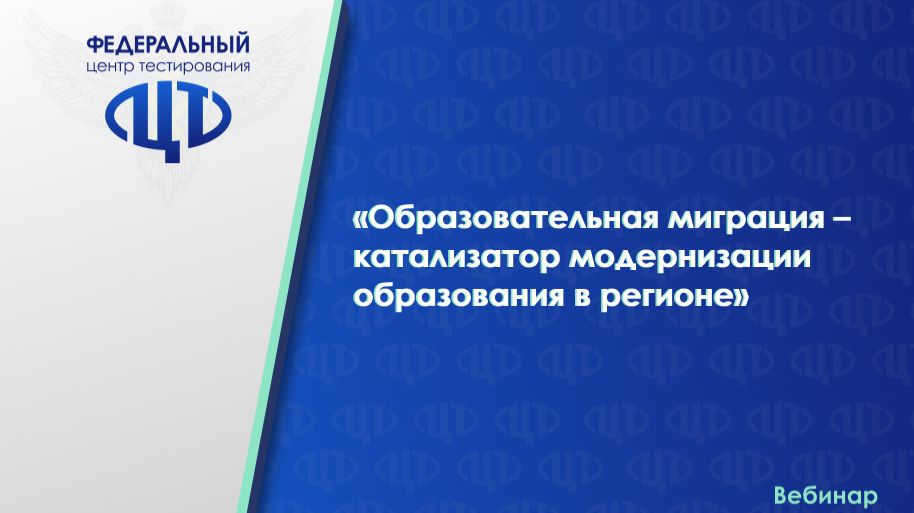 ФЕДЕРАЛЬНЫЙ
центр тестирования

ЦТ

«Образовательная миграция – катализатор модернизации образования в регионе»

Вебинар